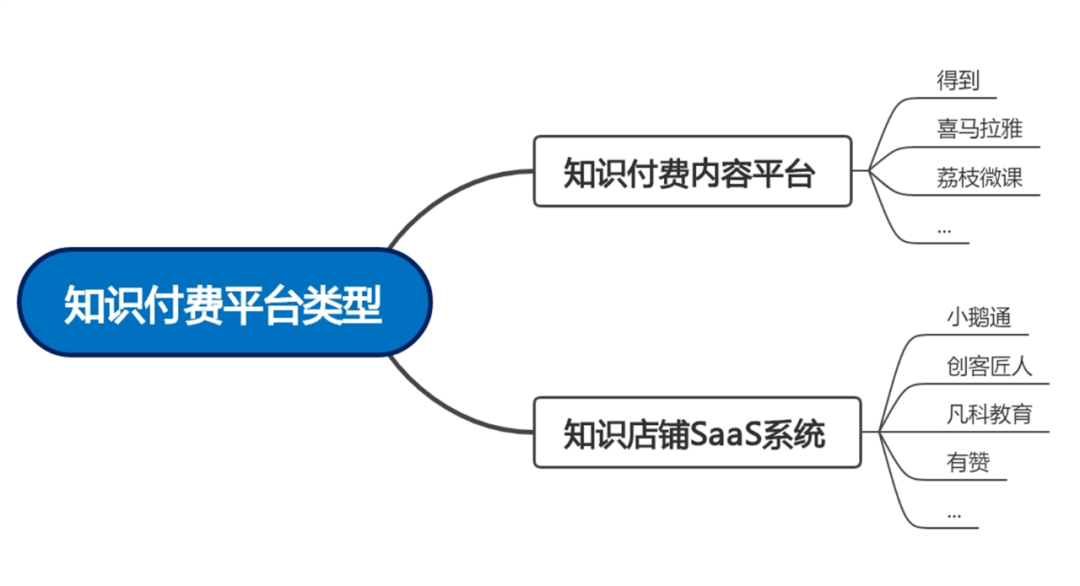 知识付费平台类型

知识付费内容平台

得到

喜马拉雅

荔枝微课

...

知识店铺SaaS系统

小鹅通

创客匠人

凡科教育

有赞

...